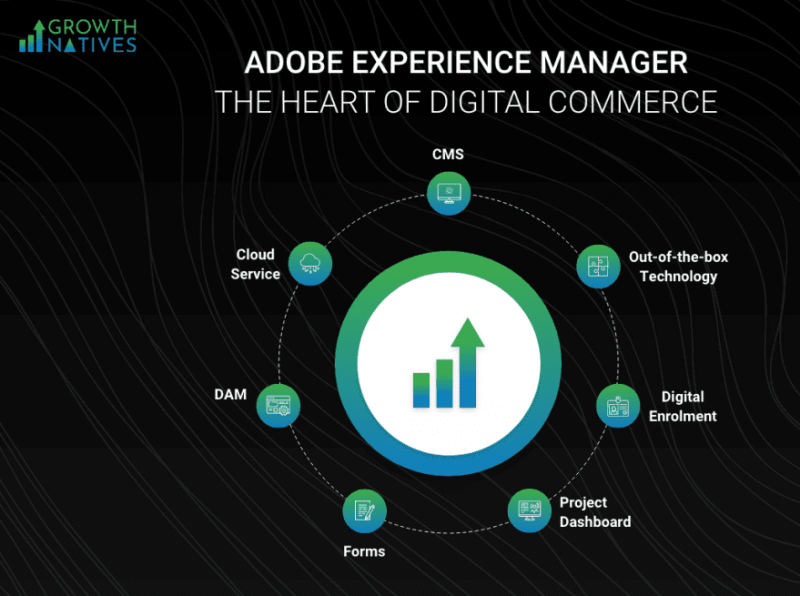 GROWTH NATIVES

ADOBE EXPERIENCE MANAGER
THE HEART OF DIGITAL COMMERCE

CMS

Out-of-the-box Technology

Digital Enrolment

Project Dashboard

Forms

DAM

Cloud Service